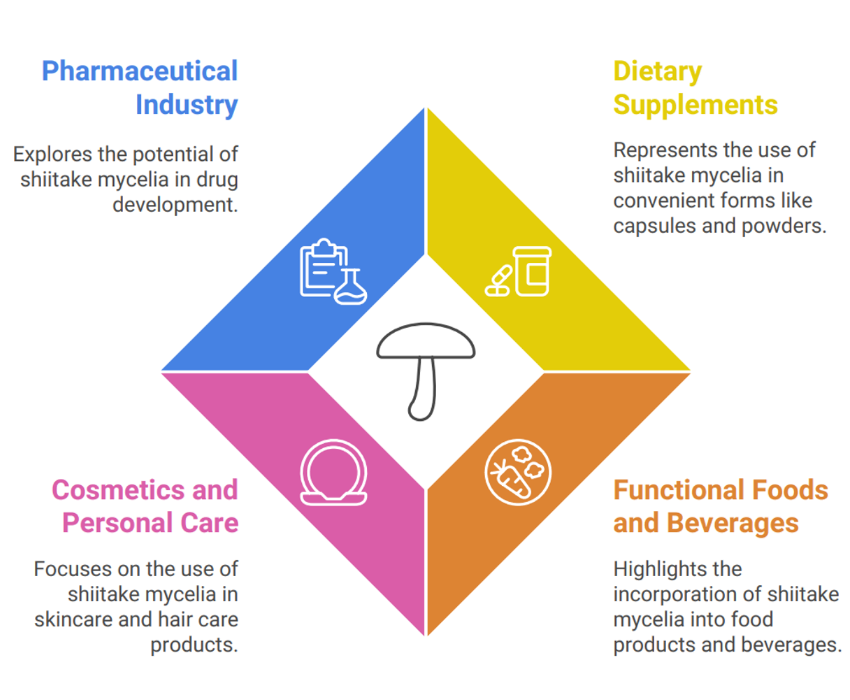 Pharmaceutical Industry

Explores the potential of shiitake mycelia in drug development.

Dietary Supplements

Represents the use of shiitake mycelia in convenient forms like capsules and powders.

Cosmetics and Personal Care

Focuses on the use of shiitake mycelia in skincare and hair care products.

Functional Foods and Beverages

Highlights the incorporation of shiitake mycelia into food products and beverages.